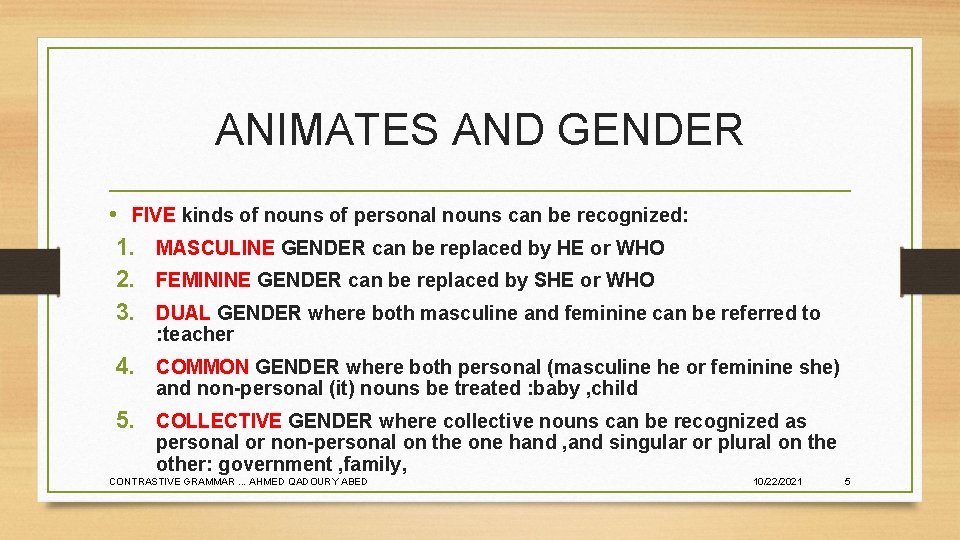 ANIMATES AND GENDER

• FIVE kinds of nouns of personal nouns can be recognized:

1. MASCULINE GENDER can be replaced by HE or WHO
2. FEMININE GENDER can be replaced by SHE or WHO
3. DUAL GENDER where both masculine and feminine can be referred to :teacher
4. COMMON GENDER where both personal (masculine he or feminine she) and non-personal (it) nouns be treated :baby ,child
5. COLLECTIVE GENDER where collective nouns can be recognized as personal or non-personal on the one hand ,and singular or plural on the other: government ,family,

CONTRASTIVE GRAMMAR ... AHMED QADOURY ABED

10/22/2021

5